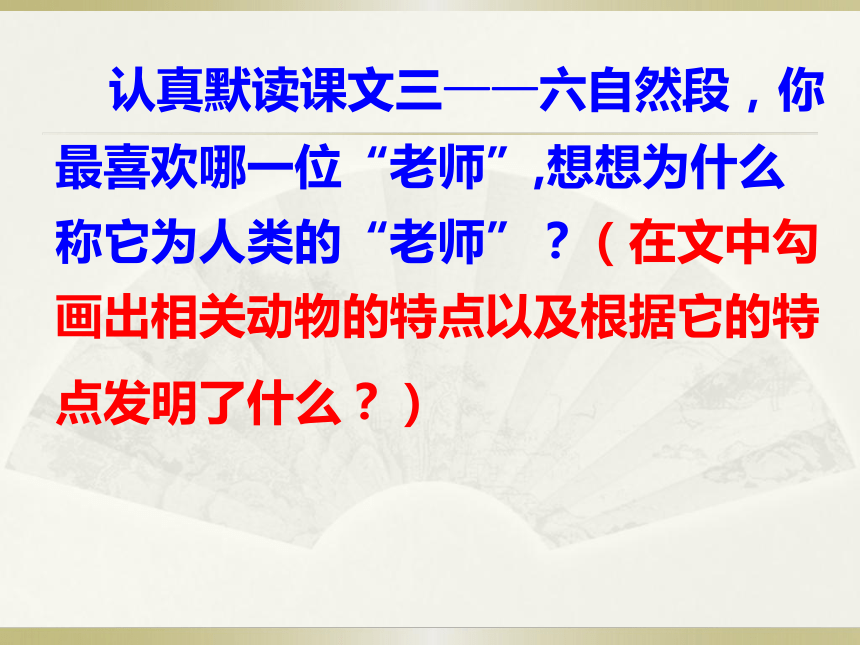 认真默读课文三——六自然段，你最喜欢哪一位“老师”,想想为什么称它为人类的“老师”？（在文中勾画出相关动物的特点以及根据它的特点发明了什么？）